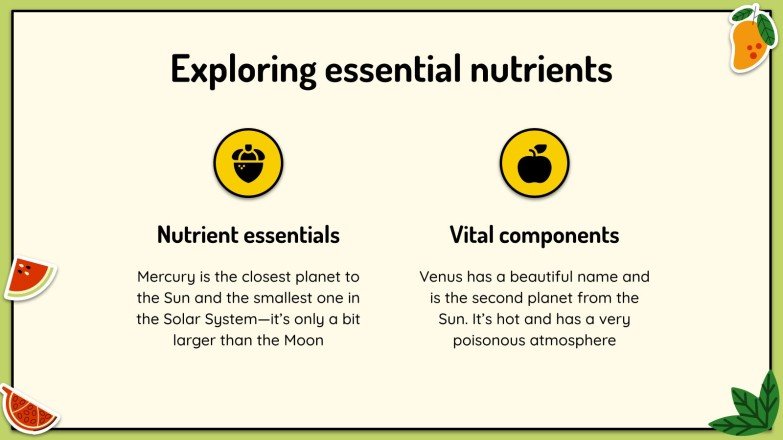 Exploring essential nutrients

Nutrient essentials

Mercury is the closest planet to the Sun and the smallest one in the Solar System—it's only a bit larger than the Moon

Vital components

Venus has a beautiful name and is the second planet from the Sun. It's hot and has a very poisonous atmosphere